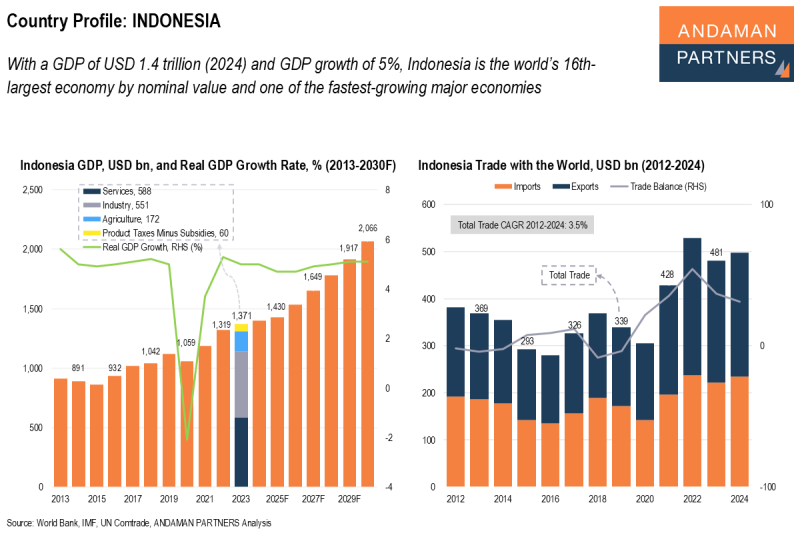 Country Profile: INDONESIA

ANDAMAN PARTNERS

With a GDP of USD 1.4 trillion (2024) and GDP growth of 5%, Indonesia is the world's 16th-largest economy by nominal value and one of the fastest-growing major economies

Indonesia GDP, USD bn, and Real GDP Growth Rate, % (2013-2030F)

Services, 588
Industry, 551
Agriculture, 172
Product Taxes Minus Subsidies, 60
Real GDP Growth, RHS (%)

2,500
2,000
1,500
1,000
500
0

8
6
4
2
0
-2
-4

891
932
1,042
1,059
1,319
1,371
1,430
1,649
1,917
2,066

2013 2015 2017 2019 2021 2023 2025F 2027F 2029F

Indonesia Trade with the World, USD bn (2012-2024)

Imports
Exports
Trade Balance (RHS)

Total Trade CAGR 2012-2024: 3.5%

Total Trade

600
500
400
300
200
100
0

100
0
-100

369
293
326
339
428
481

2012 2014 2016 2018 2020 2022 2024

Source: World Bank, IMF, UN Comtrade, ANDAMAN PARTNERS Analysis